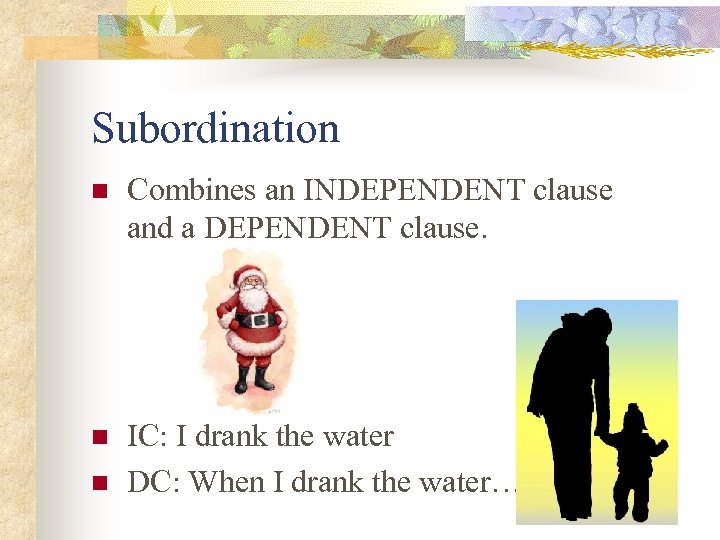 Subordination

Combines an INDEPENDENT clause and a DEPENDENT clause.

IC: I drank the water

DC: When I drank the water…